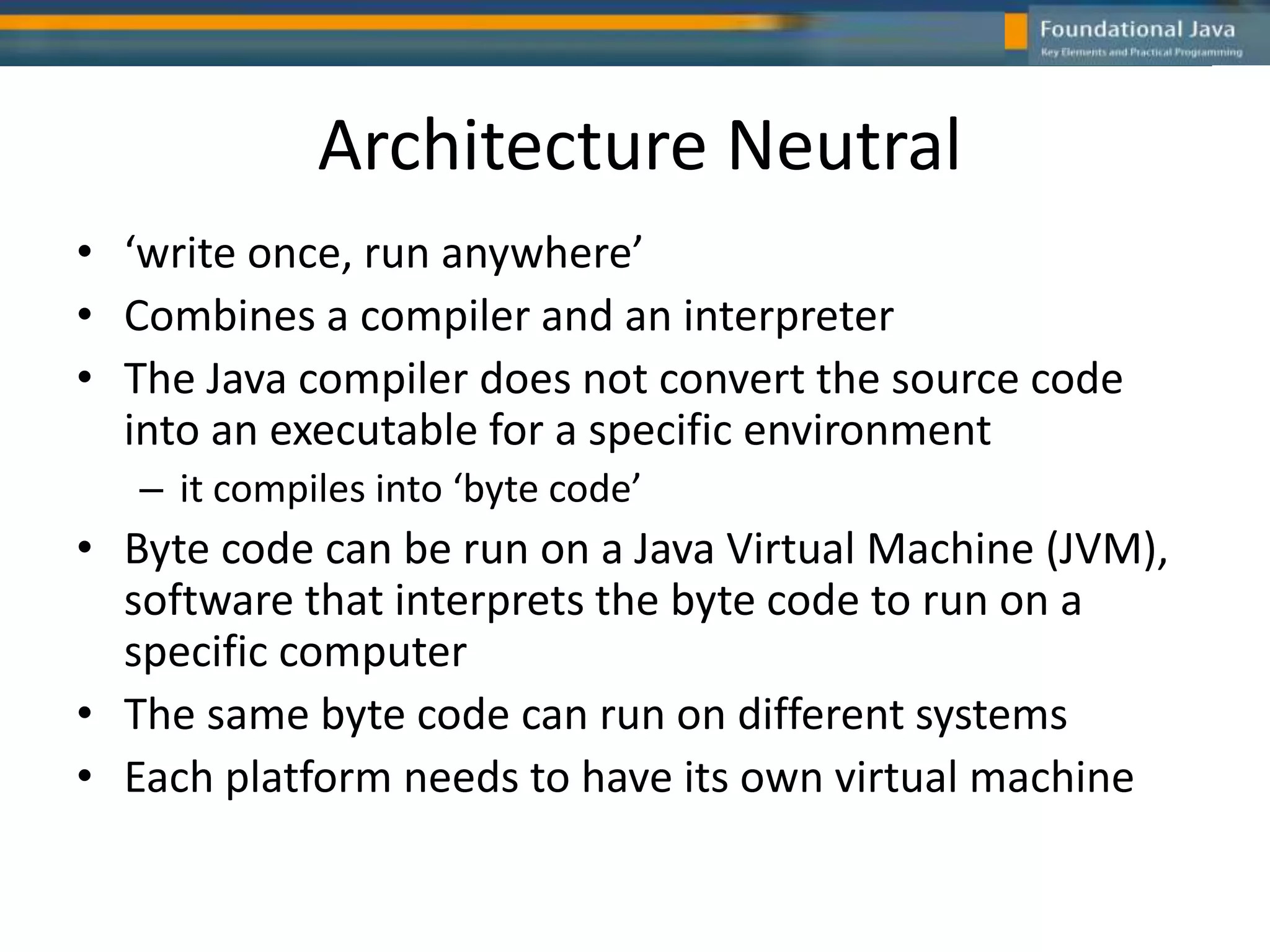 Foundational Java
Key Elements and Practical Programming

Architecture Neutral

• ‘write once, run anywhere’
• Combines a compiler and an interpreter
• The Java compiler does not convert the source code into an executable for a specific environment
– it compiles into ‘byte code’
• Byte code can be run on a Java Virtual Machine (JVM), software that interprets the byte code to run on a specific computer
• The same byte code can run on different systems
• Each platform needs to have its own virtual machine